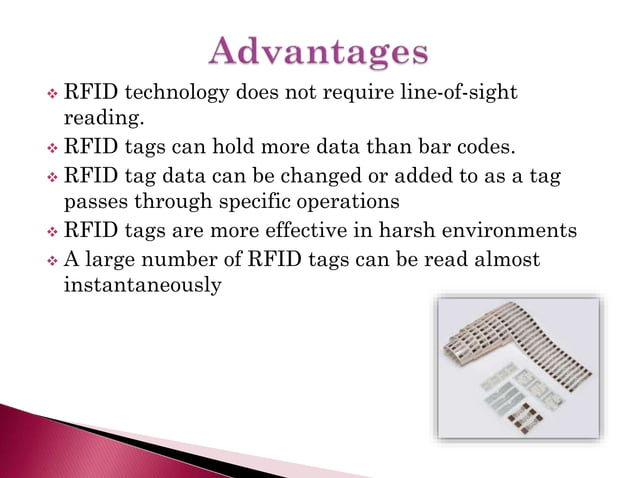 Advantages

❖ RFID technology does not require line-of-sight reading.

❖ RFID tags can hold more data than bar codes.

❖ RFID tag data can be changed or added to as a tag passes through specific operations

❖ RFID tags are more effective in harsh environments

❖ A large number of RFID tags can be read almost instantaneously